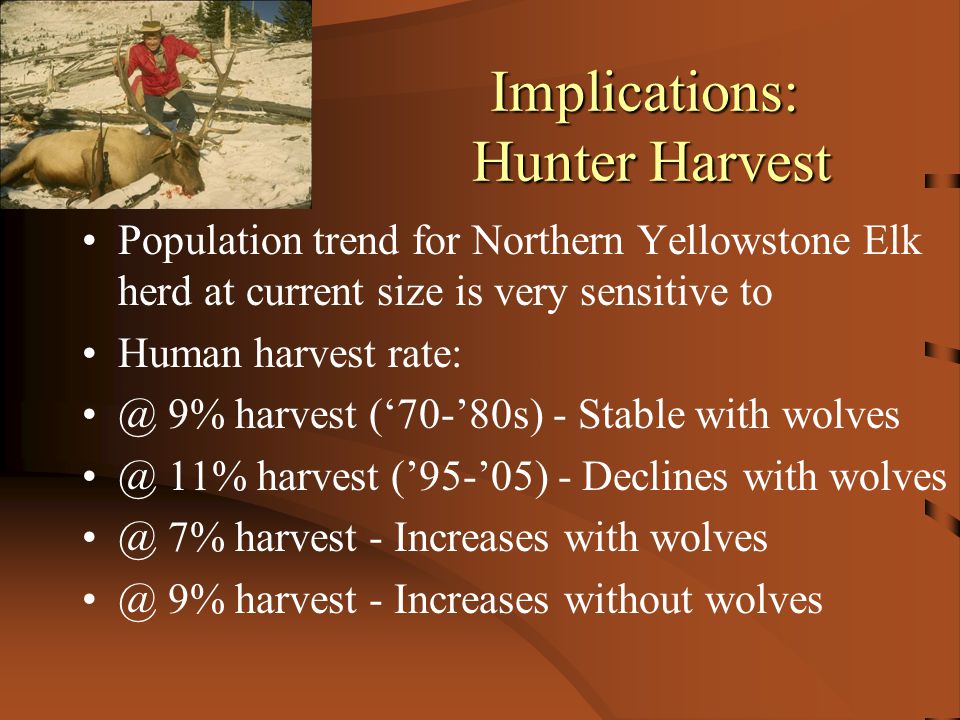 Implications: Hunter Harvest

• Population trend for Northern Yellowstone Elk herd at current size is very sensitive to
• Human harvest rate:
• @ 9% harvest (‘70-’80s) - Stable with wolves
• @ 11% harvest (’95-’05) - Declines with wolves
• @ 7% harvest - Increases with wolves
• @ 9% harvest - Increases without wolves